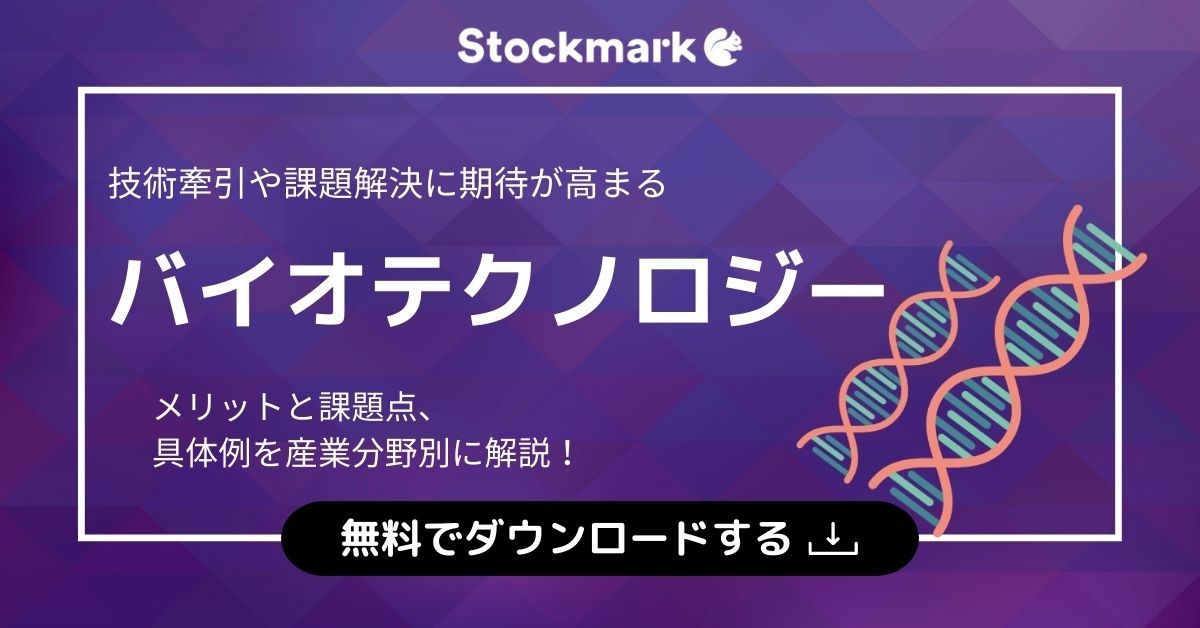 Stockmark

技術牽引や課題解決に期待が高まる

バイオテクノロジー

メリットと課題点、
具体例を産業分野別に解説！

無料でダウンロードする